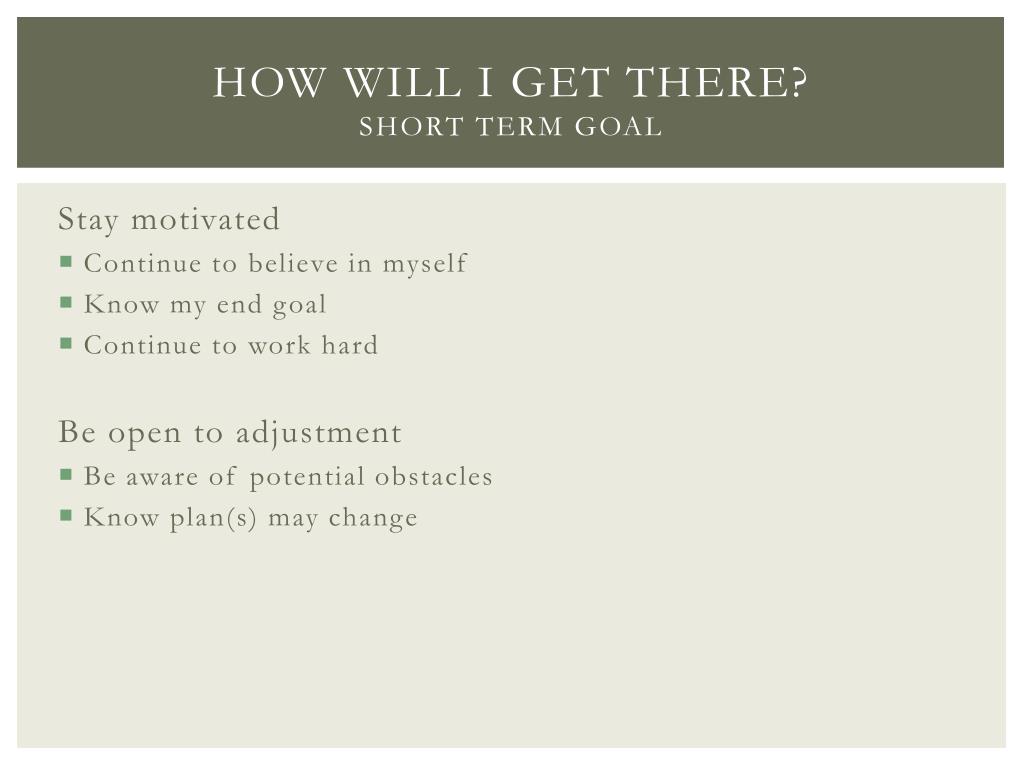 HOW WILL I GET THERE?
SHORT TERM GOAL

Stay motivated
- Continue to believe in myself
- Know my end goal
- Continue to work hard

Be open to adjustment
- Be aware of potential obstacles
- Know plan(s) may change